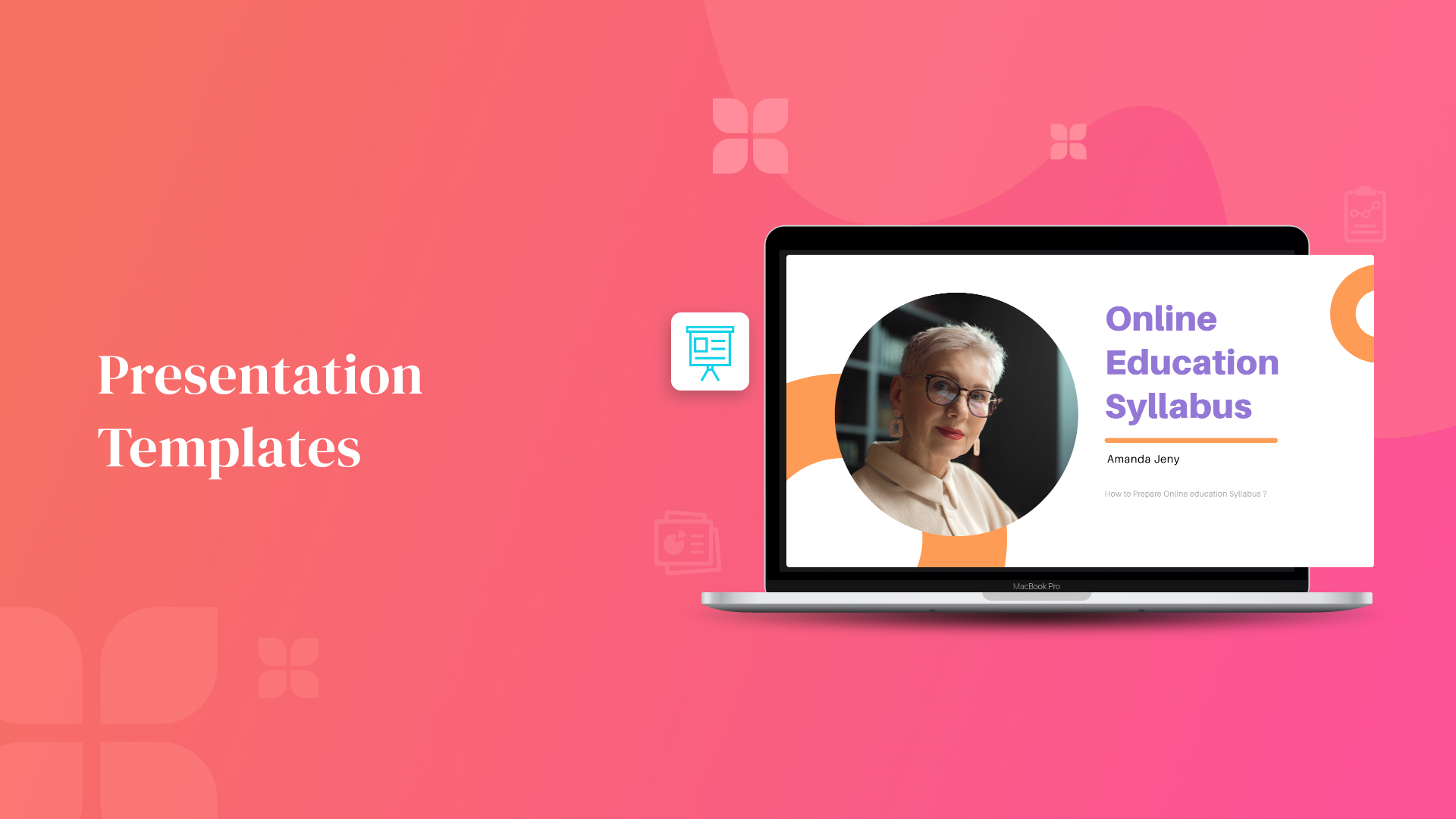 Presentation Templates

Online Education Syllabus

Amanda Jeny

How to Prepare Online education Syllabus ?

MacBook Pro